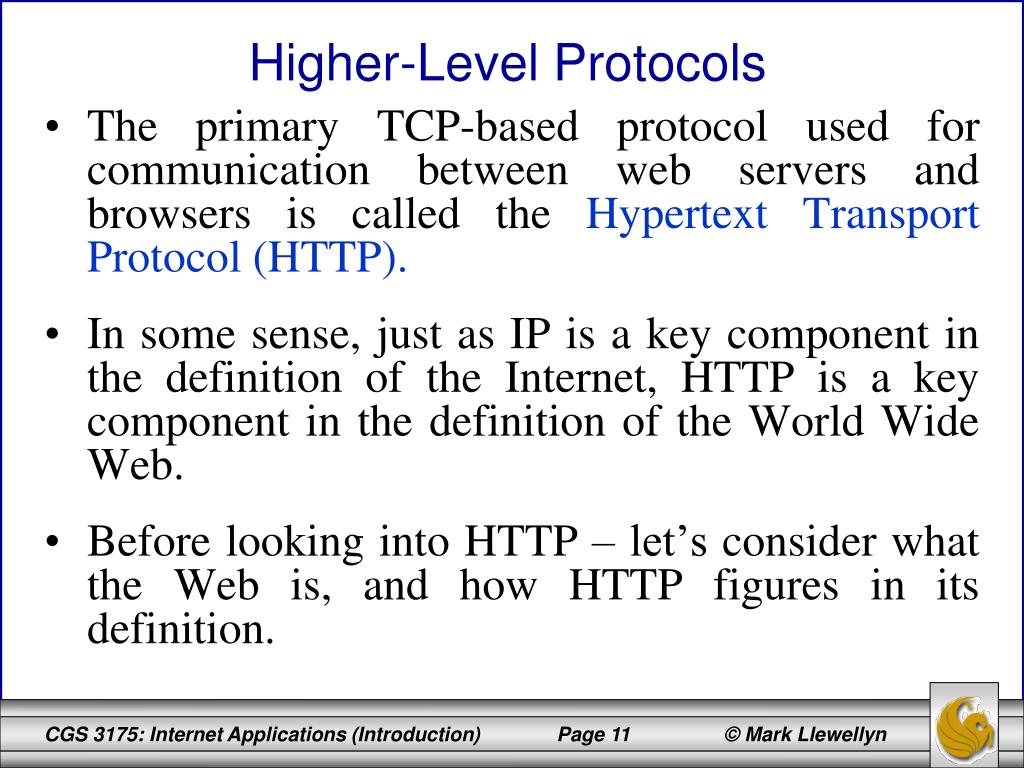 Higher-Level Protocols

• The primary TCP-based protocol used for communication between web servers and browsers is called the Hypertext Transport Protocol (HTTP).

• In some sense, just as IP is a key component in the definition of the Internet, HTTP is a key component in the definition of the World Wide Web.

• Before looking into HTTP – let’s consider what the Web is, and how HTTP figures in its definition.

CGS 3175: Internet Applications (Introduction) Page 11 © Mark Llewellyn